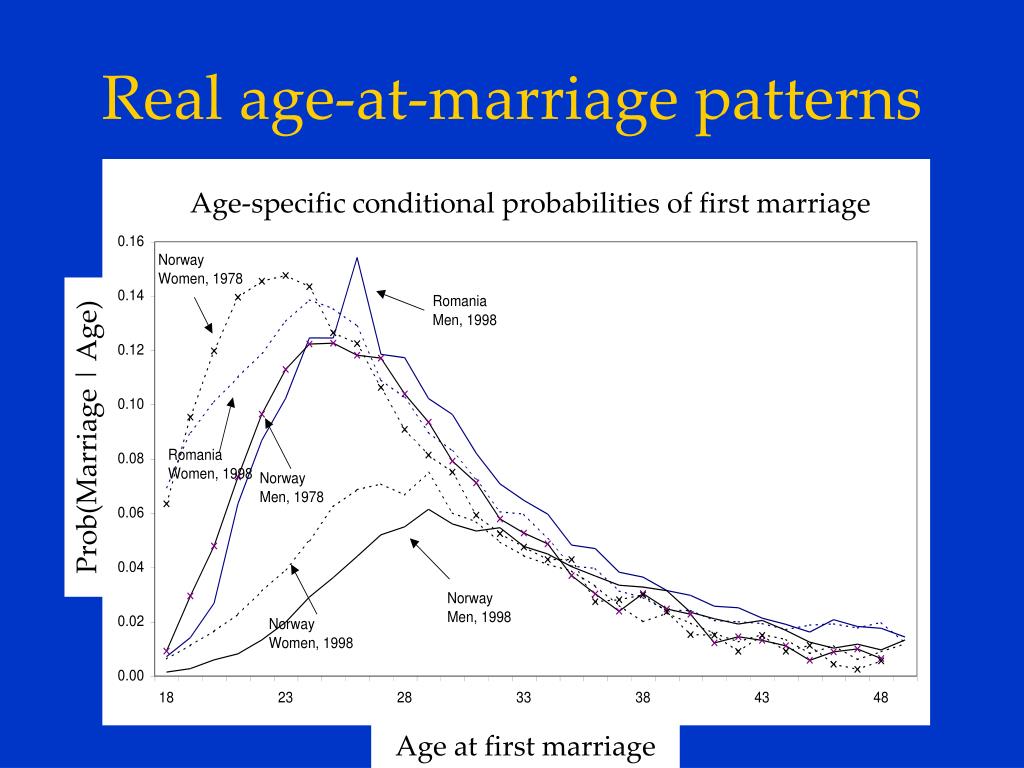 Real age-at-marriage patterns

Age-specific conditional probabilities of first marriage

Prob(Marriage | Age)

0.16
0.14
0.12
0.10
0.08
0.06
0.04
0.02
0.00

Norway Women, 1978

Romania Men, 1998

Romania Women, 1998

Norway Men, 1978

Norway Men, 1998

Norway Women, 1998

18
23
28
33
38
43
48

Age at first marriage